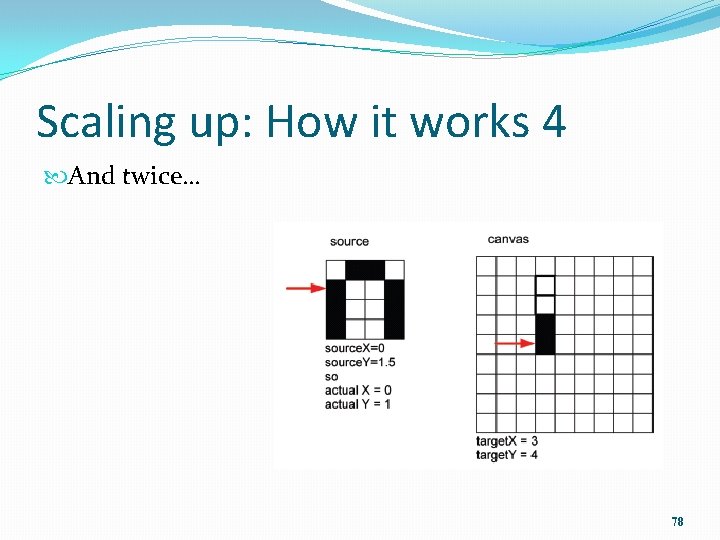 Scaling up: How it works 4

And twice…

source

sourceX=0
sourceY=1.5
so
actual X = 0
actual Y = 1

canvas

targetX = 3
targetY = 4

78